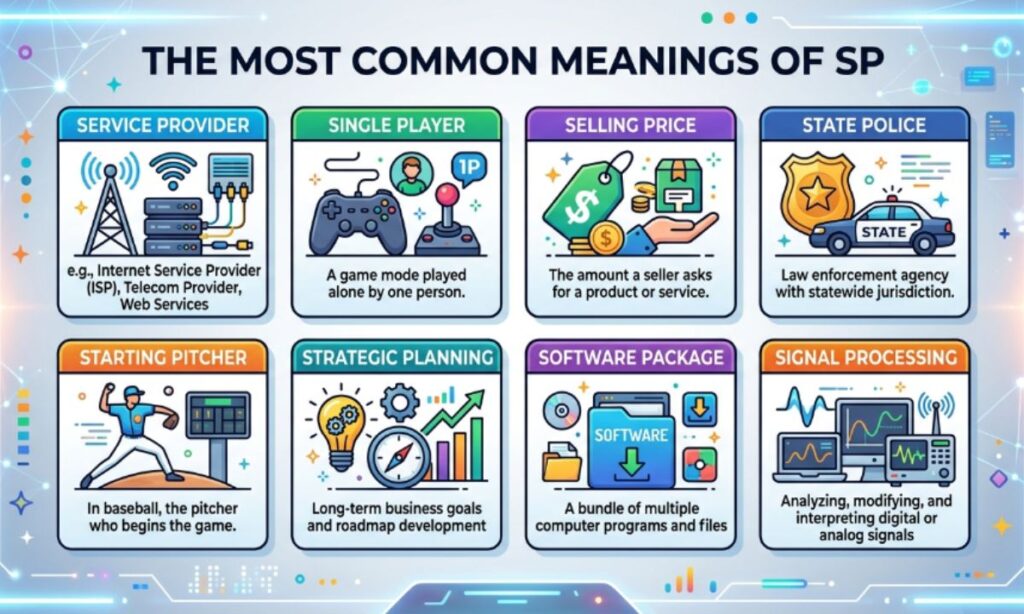 THE MOST COMMON MEANINGS OF SP

SERVICE PROVIDER

e.g., Internet Service Provider (ISP), Telecom Provider, Web Services

SINGLE PLAYER

1P

A game mode played alone by one person.

SELLING PRICE

$

The amount a seller asks for a product or service.

STATE POLICE

STATE

Law enforcement agency with statewide jurisdiction.

STARTING PITCHER

In baseball, the pitcher who begins the game.

STRATEGIC PLANNING

Long-term business goals and roadmap development

SOFTWARE PACKAGE

SOFTWARE

A bundle of multiple computer programs and files

SIGNAL PROCESSING

Analyzing, modifying, and interpreting digital or analog signals